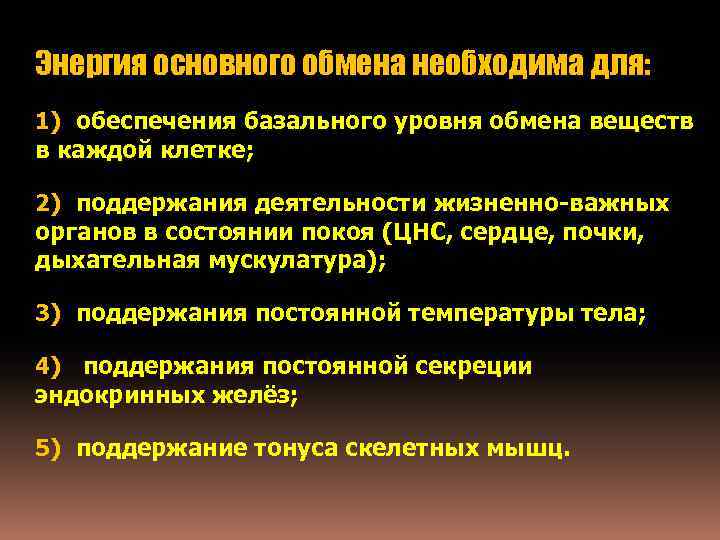 Энергия основного обмена необходима для:

1) обеспечения базального уровня обмена веществ в каждой клетке;

2) поддержания деятельности жизненно-важных органов в состоянии покоя (ЦНС, сердце, почки, дыхательная мускулатура);

3) поддержания постоянной температуры тела;

4) поддержания постоянной секреции эндокринных желёз;

5) поддержание тонуса скелетных мышц.